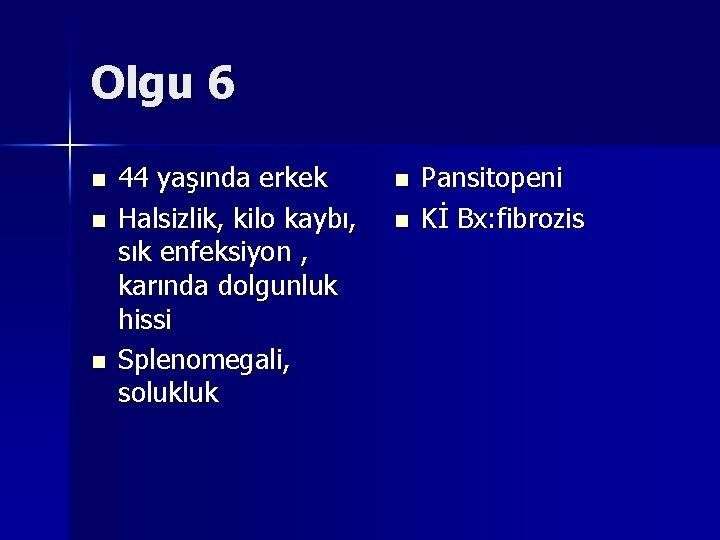 Olgu 6

- 44 yaşında erkek
- Halsizlik, kilo kaybı, sık enfeksiyon , karında dolgunluk hissi
- Splenomegali, solukluk

- Pansitopeni
- Kİ Bx:fibrozis